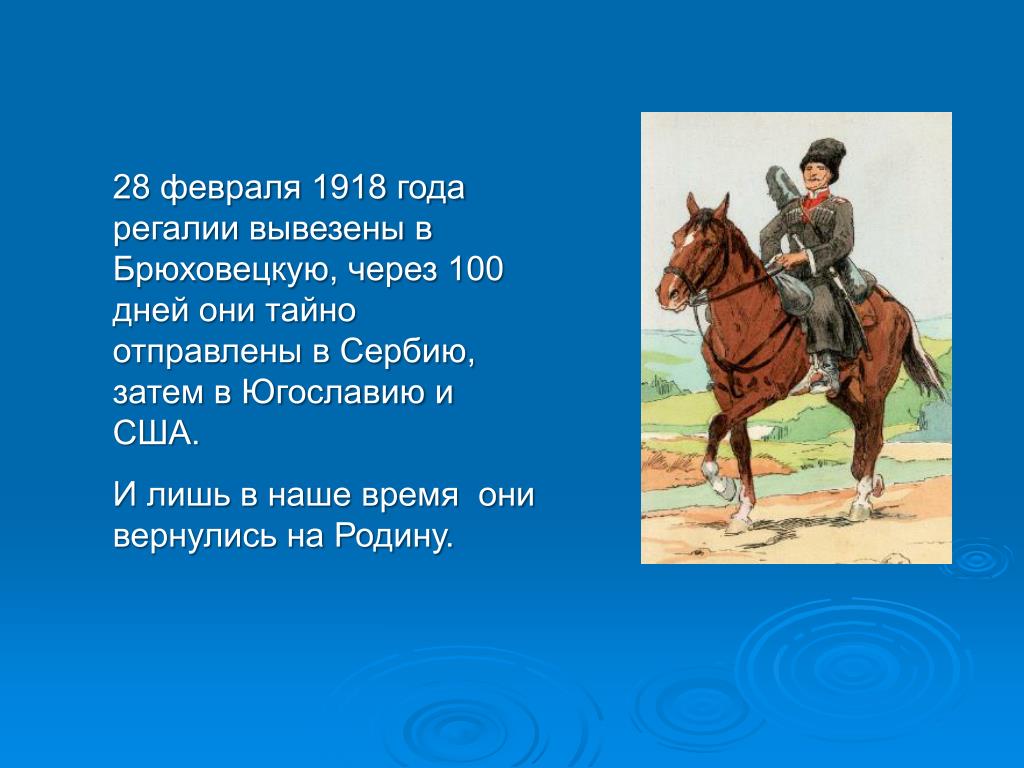 28 февраля 1918 года регалии вывезены в Брюховецкую, через 100 дней они тайно отправлены в Сербию, затем в Югославию и США.

И лишь в наше время  они вернулись на Родину.